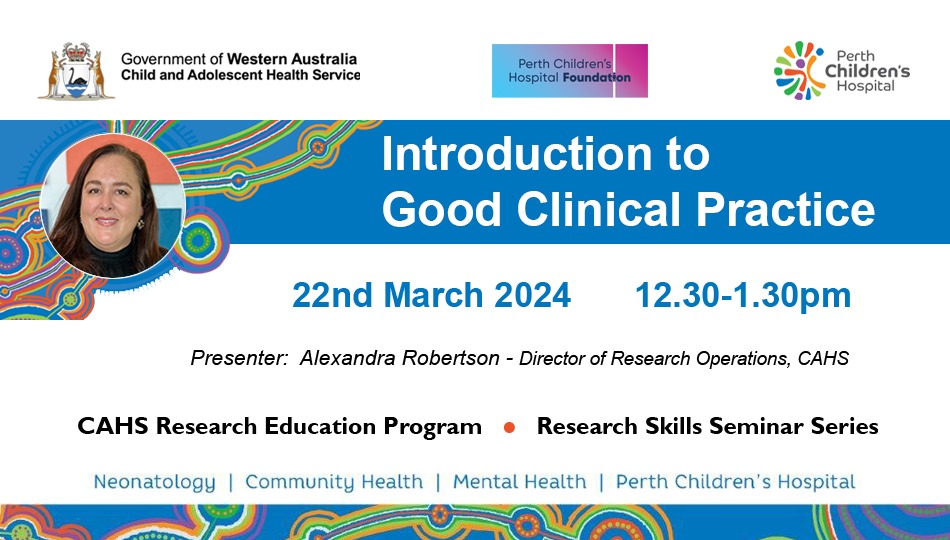 Government of Western Australia
Child and Adolescent Health Service

Perth Children's Hospital Foundation

Perth Children's Hospital

Introduction to Good Clinical Practice

22nd March 2024 12.30-1.30pm

Presenter: Alexandra Robertson - Director of Research Operations, CAHS

CAHS Research Education Program • Research Skills Seminar Series

Neonatology | Community Health | Mental Health | Perth Children's Hospital